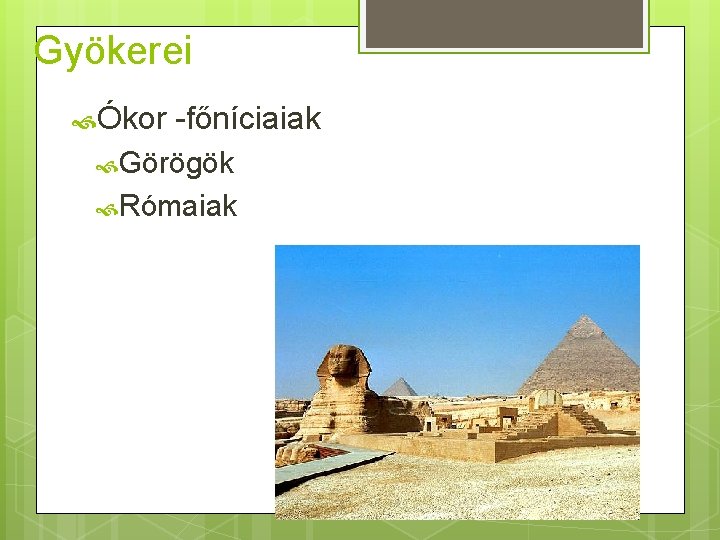 Gyökerei

Ókor -főníciaiak

Görögök

Rómaiak